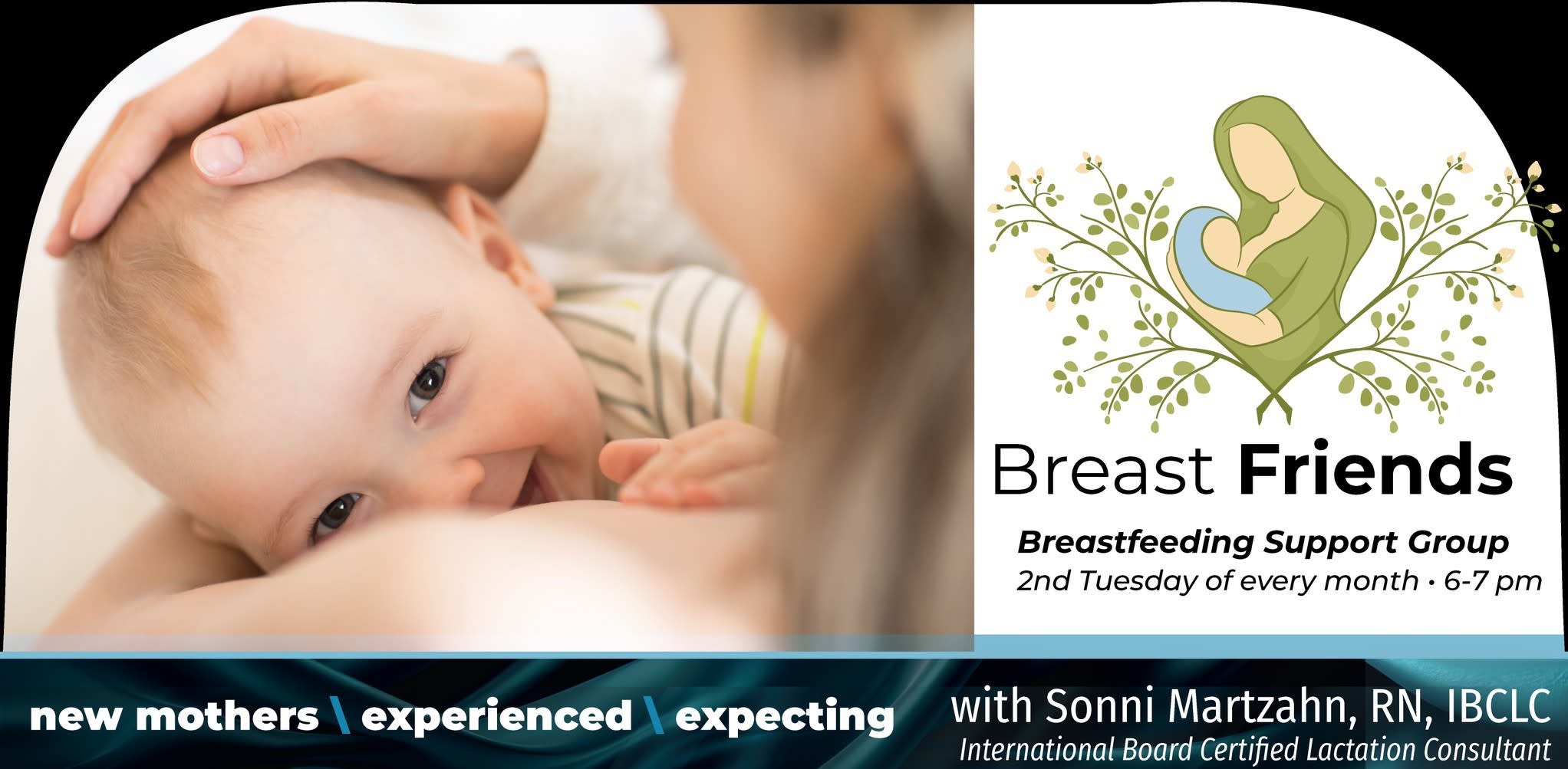 Breast Friends

Breastfeeding Support Group
2nd Tuesday of every month • 6-7 pm

new mothers \ experienced \ expecting

with Sonni Martzahn, RN, IBCLC
International Board Certified Lactation Consultant